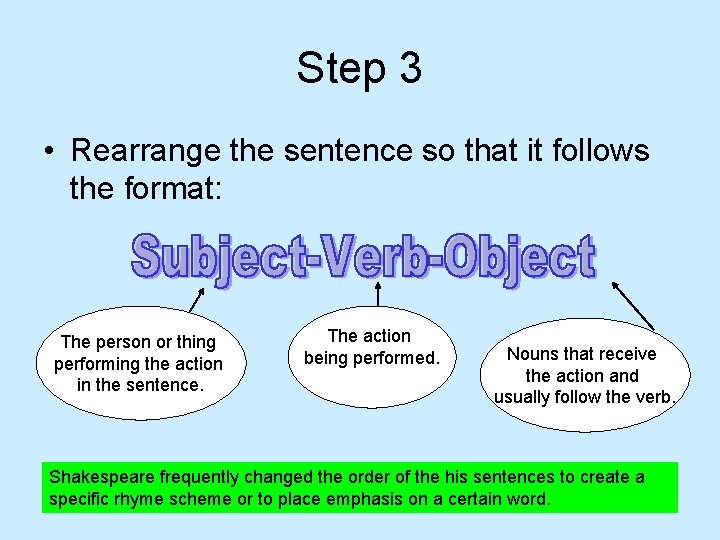 Step 3

• Rearrange the sentence so that it follows the format:

Subject-Verb-Object

The person or thing performing the action in the sentence.

The action being performed.

Nouns that receive the action and usually follow the verb.

Shakespeare frequently changed the order of the his sentences to create a specific rhyme scheme or to place emphasis on a certain word.